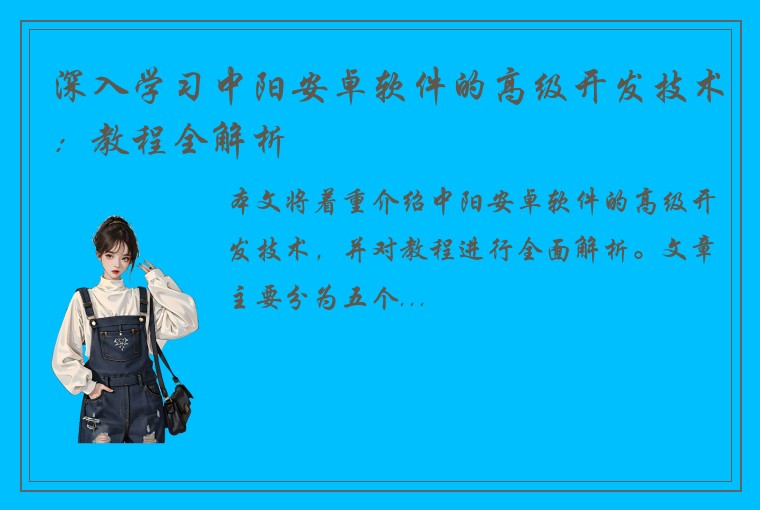 深入学习中阳安卓软件的高级开发技术：教程全解析

本文将着重介绍中阳安卓软件的高级开发技术，并对教程进行全面解析。文章主要分为五个...